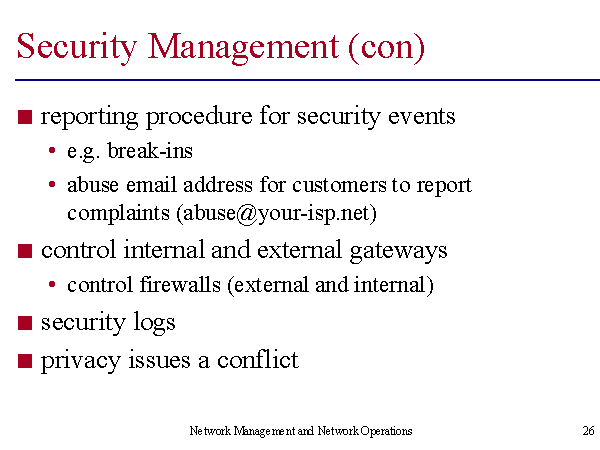 Security Management (con)

■ reporting procedure for security events
• e.g. break-ins
• abuse email address for customers to report complaints (abuse@your-isp.net)

■ control internal and external gateways
• control firewalls (external and internal)

■ security logs

■ privacy issues a conflict

Network Management and Network Operations

26